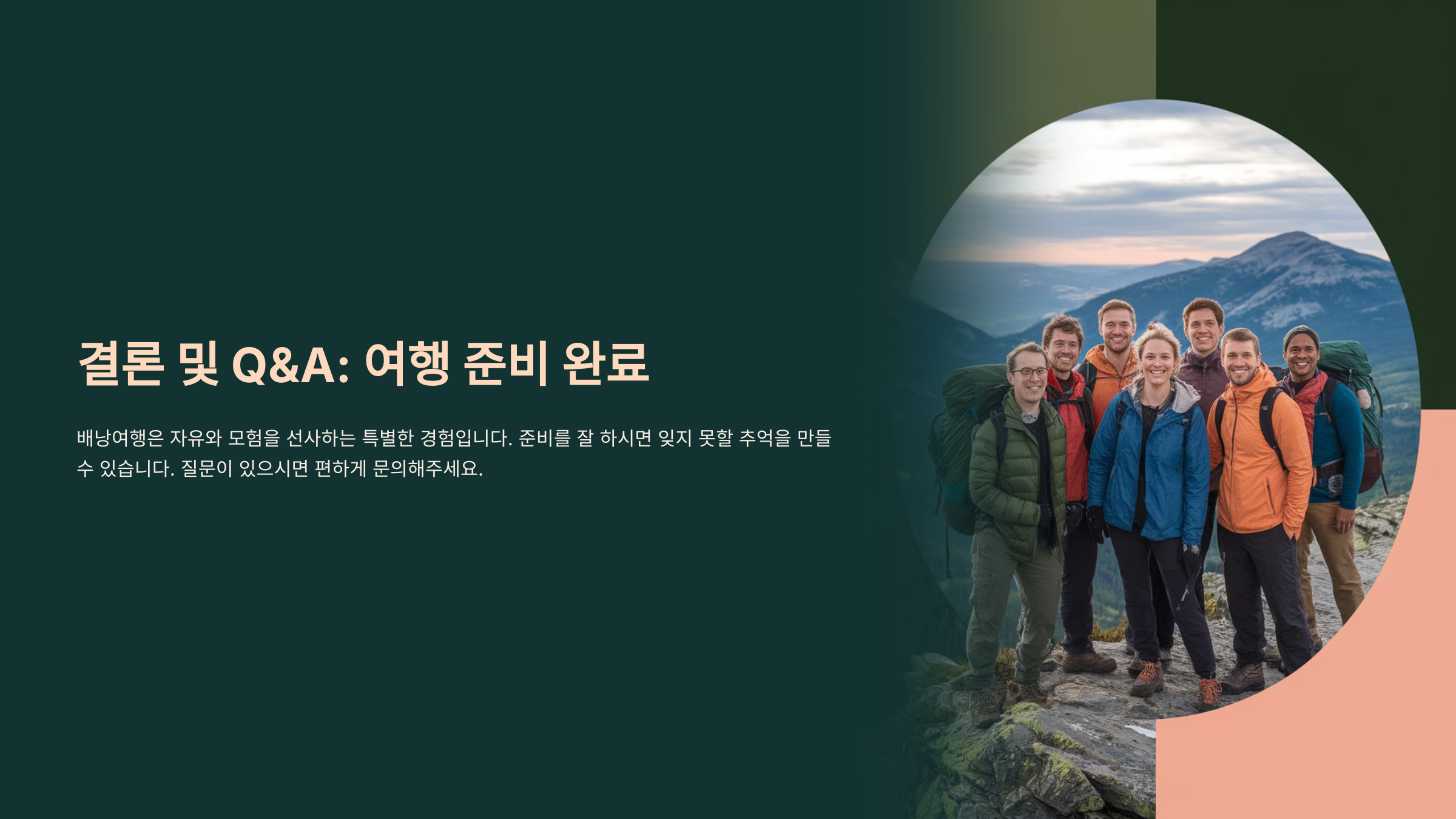 결론 및 Q&A: 여행 준비 완료

배낭여행은 자유와 모험을 선사하는 특별한 경험입니다. 준비를 잘 하시면 잊지 못할 추억을 만들 수 있습니다. 질문이 있으시면 편하게 문의해주세요.